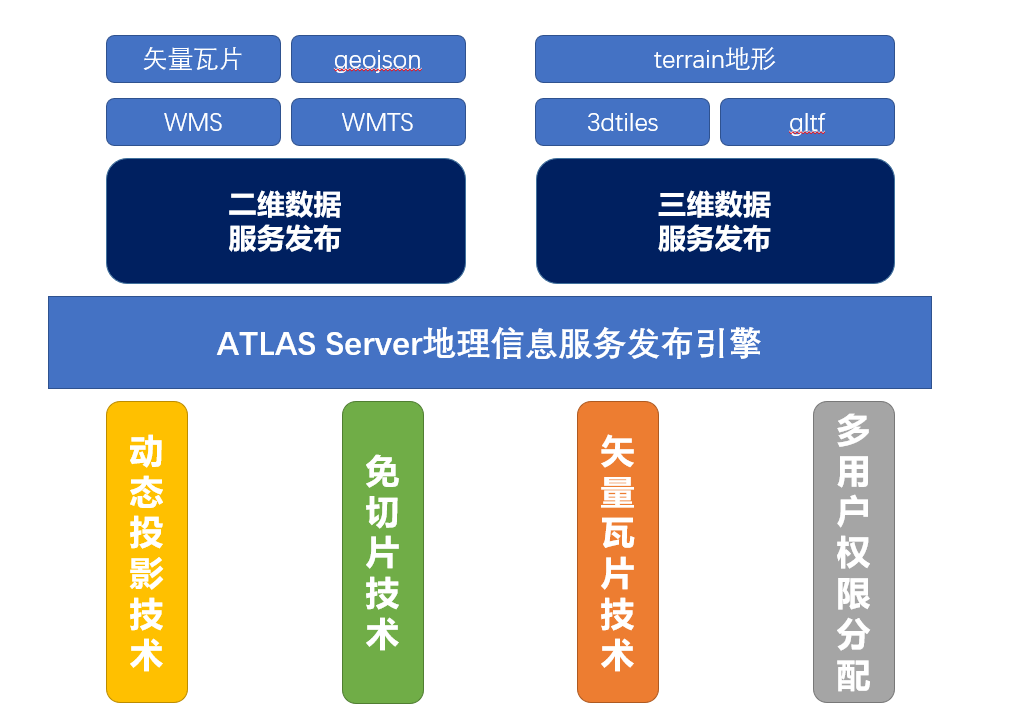 矢量瓦片

geojson

terrain地形

WMS

WMTS

3dtiles

gltf

二维数据
服务发布

三维数据
服务发布

ATLAS Server地理信息服务发布引擎

动态投影技术

免切片技术

矢量瓦片技术

多用户权限分配